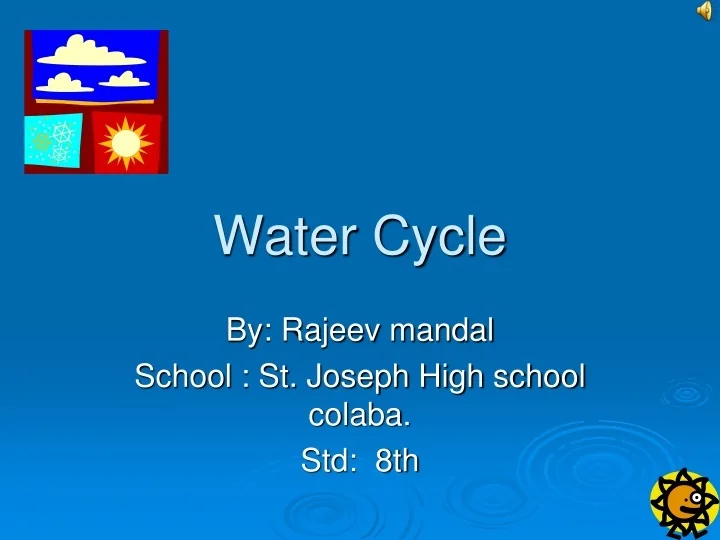 Water Cycle

By: Rajeev mandal

School : St. Joseph High school colaba.

Std: 8th